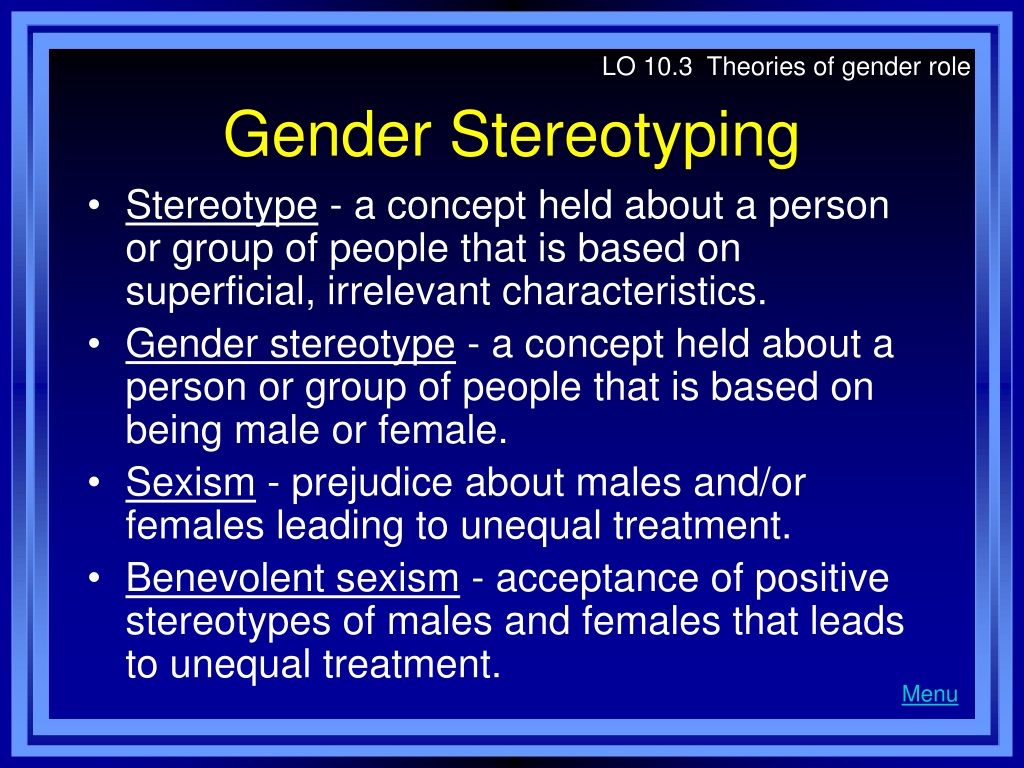 LO 10.3 Theories of gender role

Gender Stereotyping

• Stereotype - a concept held about a person or group of people that is based on superficial, irrelevant characteristics.

• Gender stereotype - a concept held about a person or group of people that is based on being male or female.

• Sexism - prejudice about males and/or females leading to unequal treatment.

• Benevolent sexism - acceptance of positive stereotypes of males and females that leads to unequal treatment.

Menu